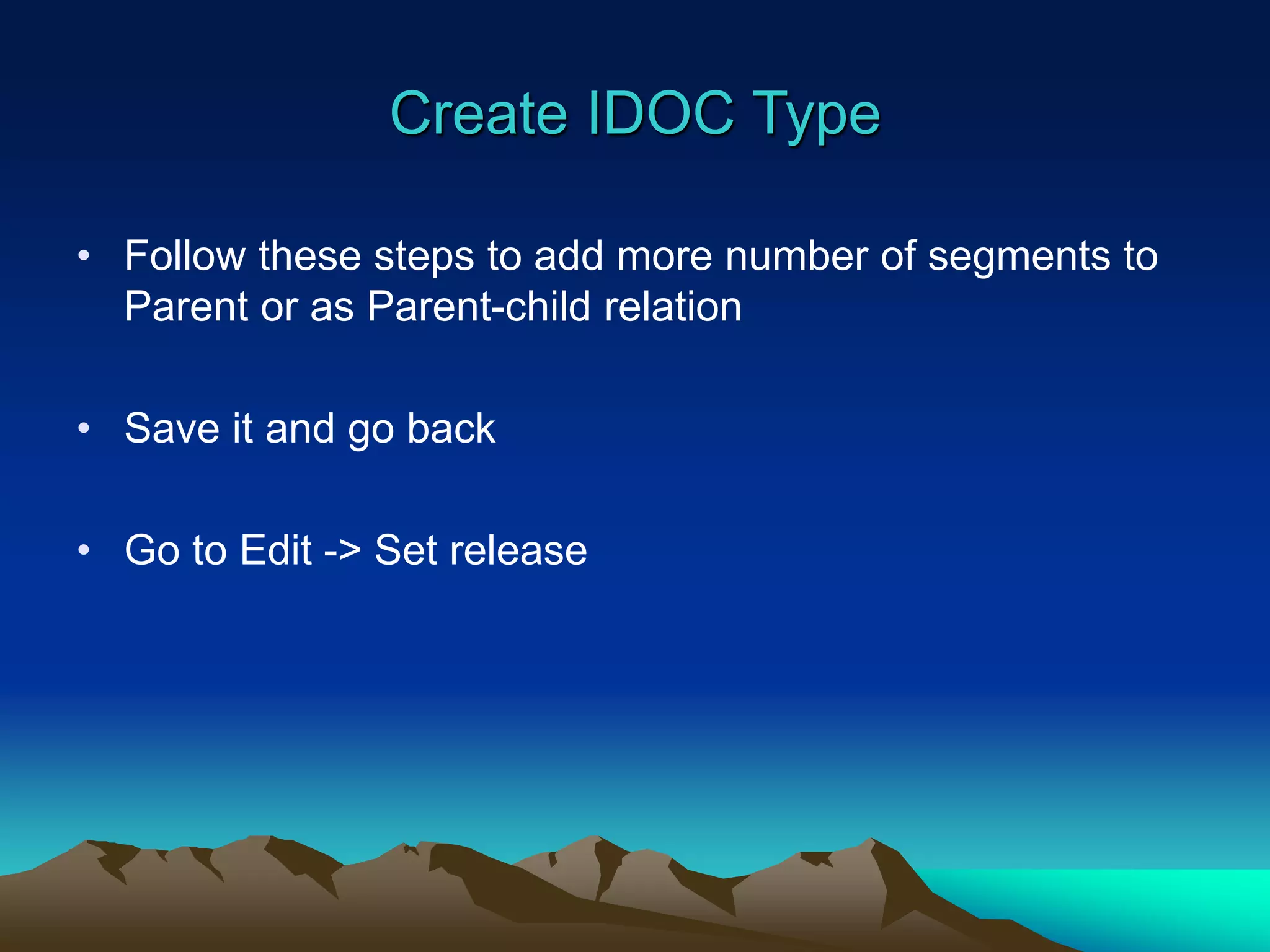 Create IDOC Type

• Follow these steps to add more number of segments to Parent or as Parent-child relation

• Save it and go back

• Go to Edit -> Set release